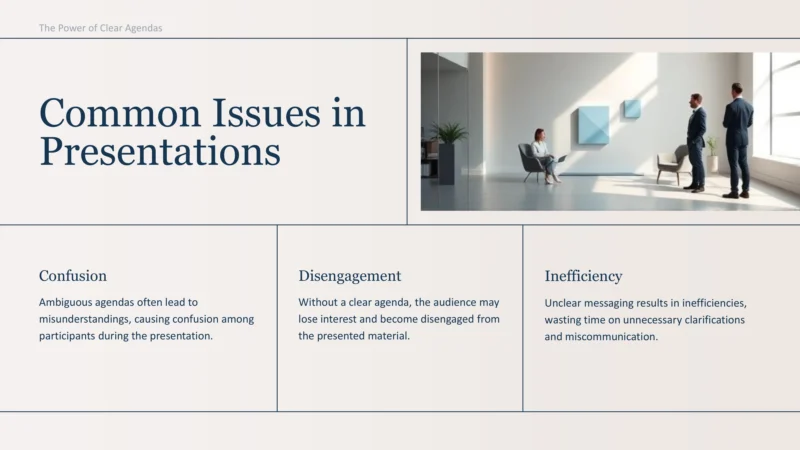 The Power of Clear Agendas

Common Issues in Presentations

Confusion

Ambiguous agendas often lead to misunderstandings, causing confusion among participants during the presentation.

Disengagement

Without a clear agenda, the audience may lose interest and become disengaged from the presented material.

Inefficiency

Unclear messaging results in inefficiencies, wasting time on unnecessary clarifications and miscommunication.